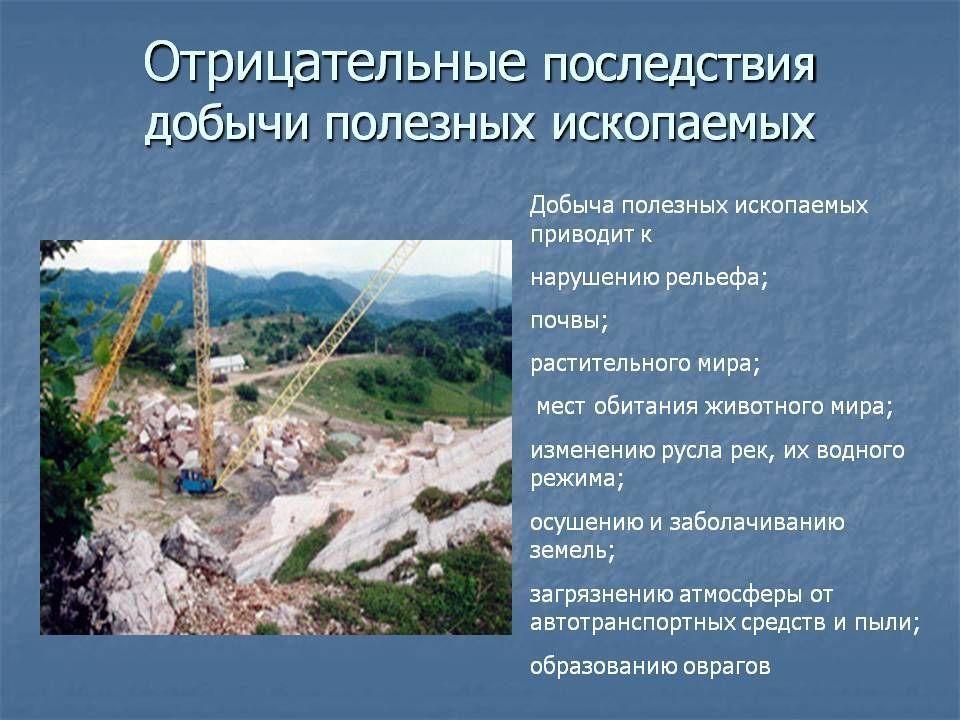 Отрицательные последствия добычи полезных ископаемых

Добыча полезных ископаемых приводит к

нарушению рельефа;

почвы;

растительного мира;

мест обитания животного мира;

изменению русла рек, их водного режима;

осушению и заболачиванию земель;

загрязнению атмосферы от автотранспортных средств и пыли;

образованию оврагов